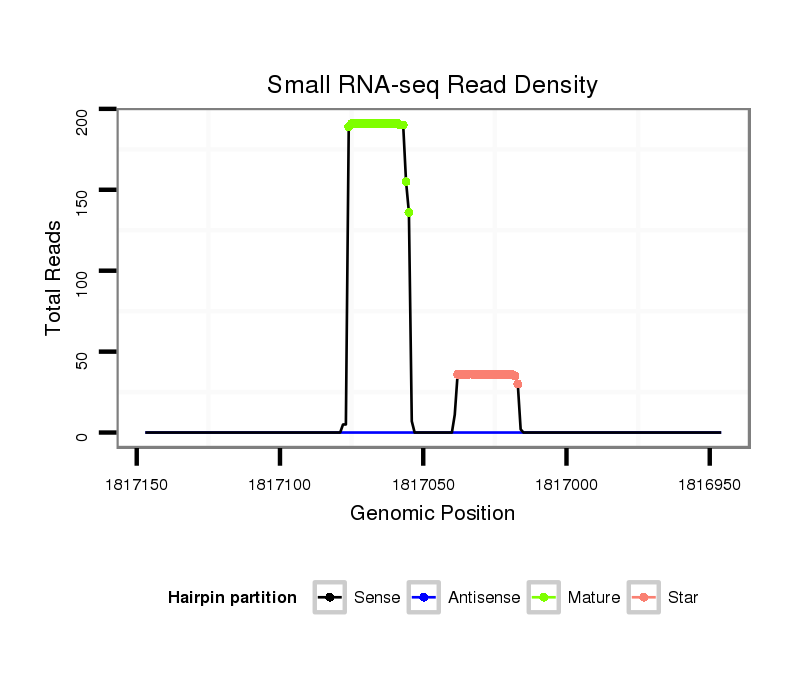 Small RNA-seq Read Density

Total Reads

200
150
100
50
0

1817150
1817100
1817050
1817000
1816950

Genomic Position

Hairpin partition
Sense
Antisense
Mature
Star